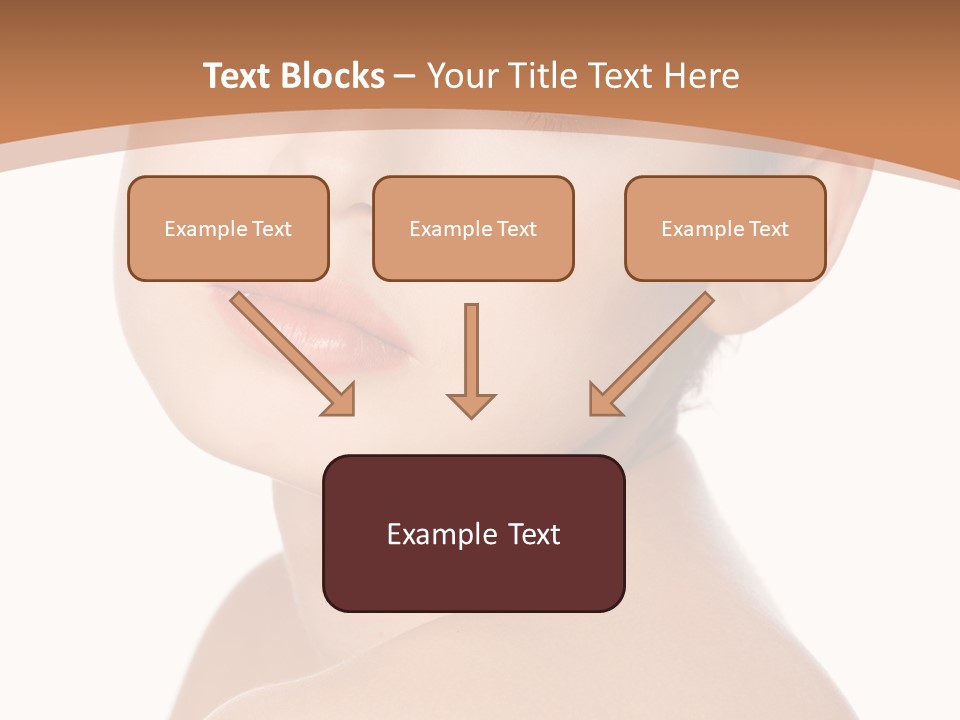 Text Blocks – Your Title Text Here

Example Text

Example Text

Example Text

Example Text